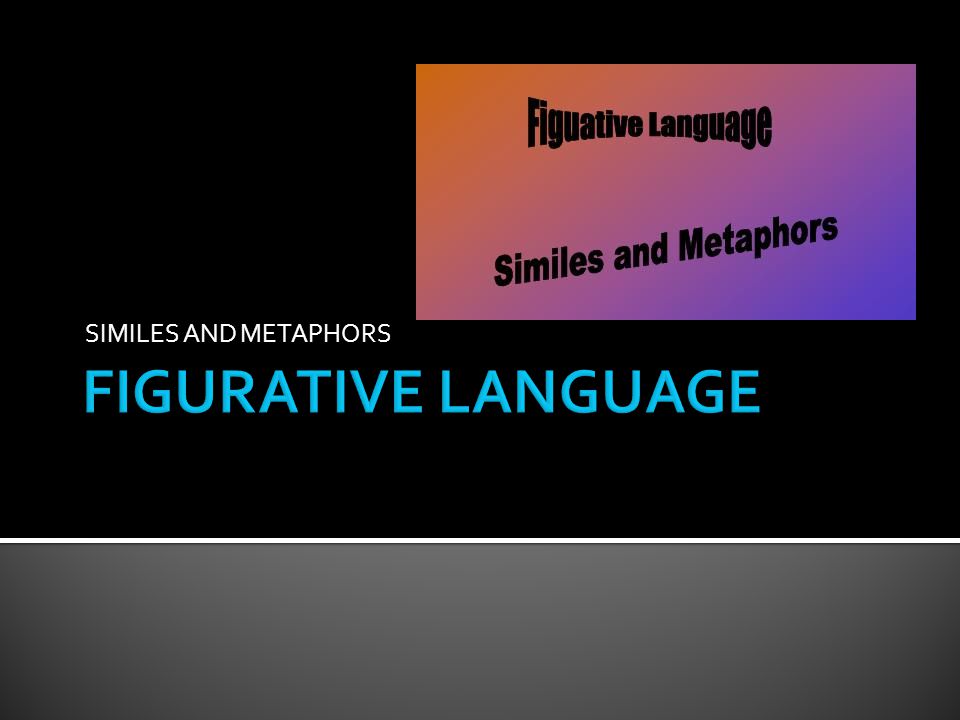 Figuative Language

Similes and Metaphors

SIMILES AND METAPHORS

FIGURATIVE LANGUAGE